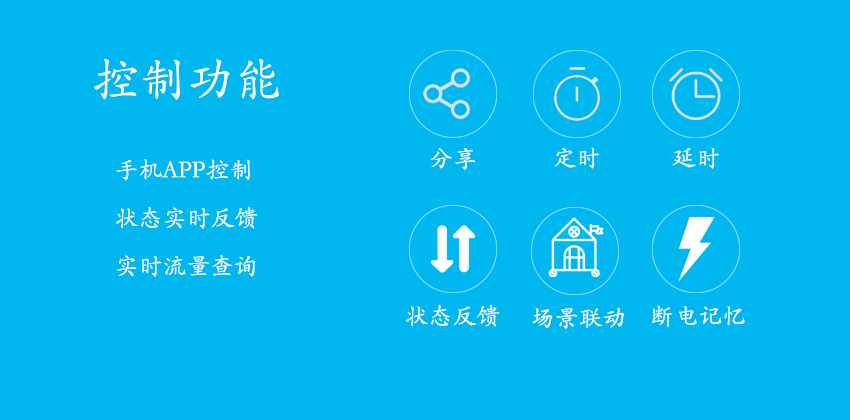 控制功能

手机APP控制

状态实时反馈

实时流量查询

分享

定时

延时

状态反馈

场景联动

断电记忆